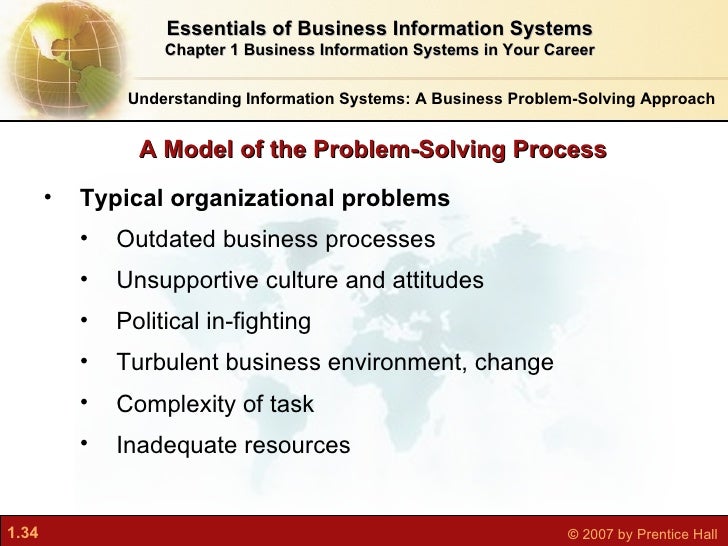 Essentials of Business Information Systems
Chapter 1 Business Information Systems in Your Career

Understanding Information Systems: A Business Problem-Solving Approach

A Model of the Problem-Solving Process

• Typical organizational problems
  • Outdated business processes
  • Unsupportive culture and attitudes
  • Political in-fighting
  • Turbulent business environment, change
  • Complexity of task
  • Inadequate resources

1.34

© 2007 by Prentice Hall